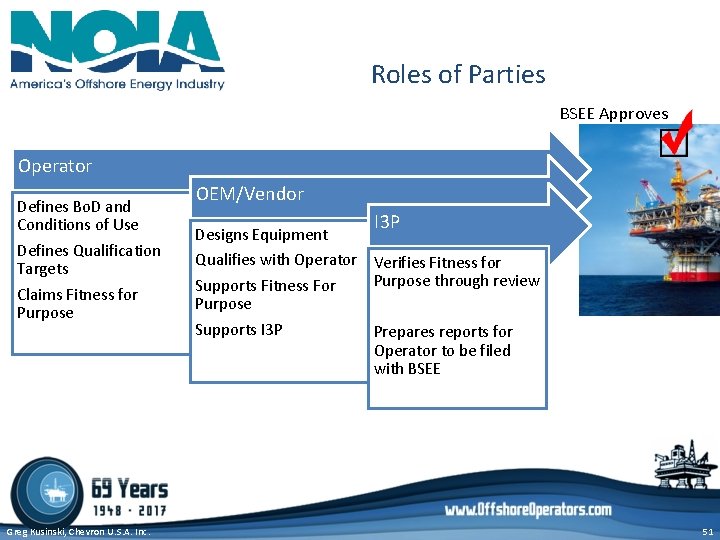 NOIA
America's Offshore Energy Industry

Roles of Parties

BSEE Approves

Operator

Defines BoD and Conditions of Use

Defines Qualification Targets

Claims Fitness for Purpose

OEM/Vendor

Designs Equipment

Qualifies with Operator

Supports Fitness For Purpose

Supports I3P

I3P

Verifies Fitness for Purpose through review

Prepares reports for Operator to be filed with BSEE

69 Years
1948 · 2017

www.OffshoreOperators.com

Greg Kusinski, Chevron U.S.A. Inc.

51